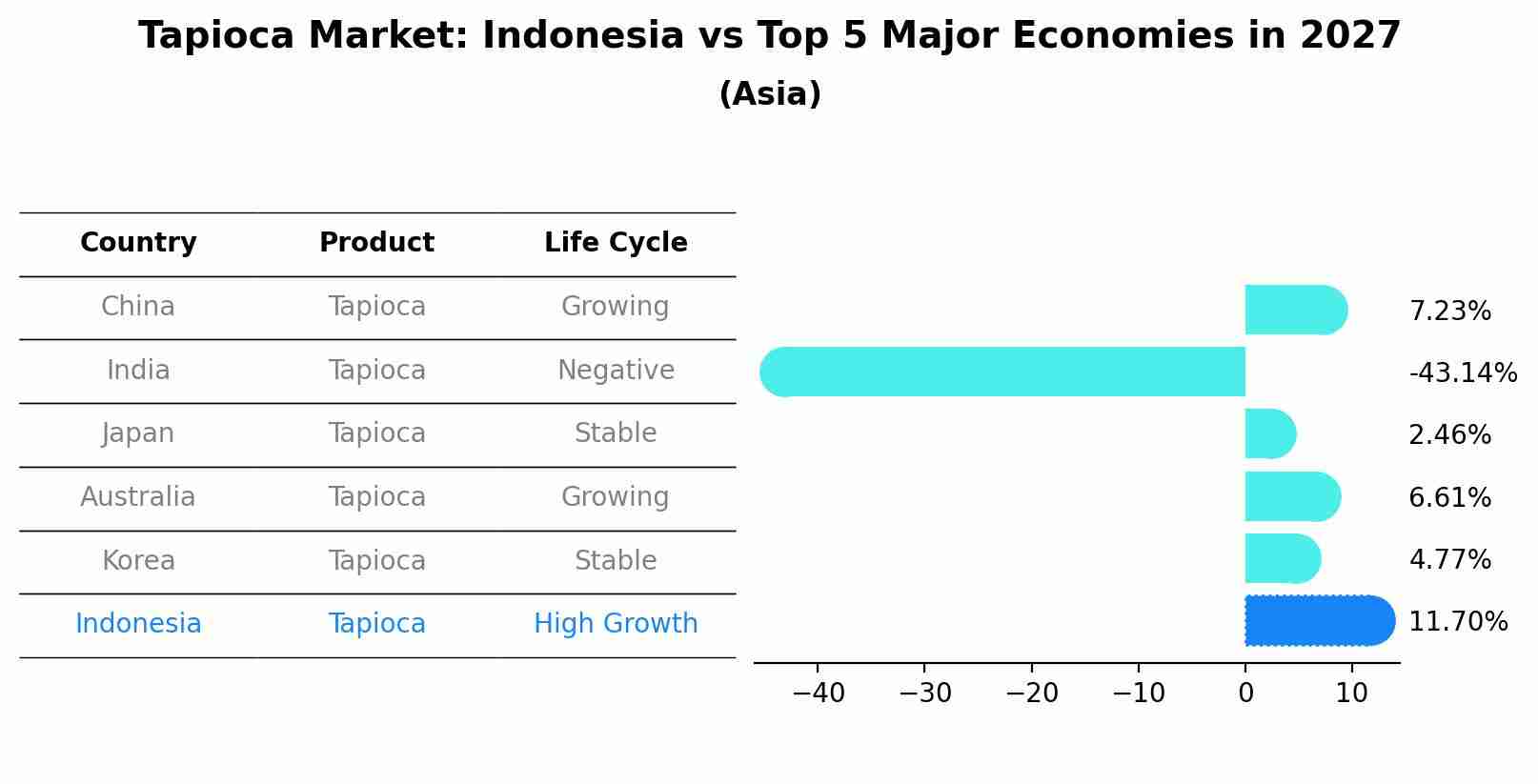 Tapioca Market: Indonesia vs Top 5 Major Economies in 2027
(Asia)

| Country | Product | Life Cycle |
|---|---|---|
| China | Tapioca | Growing |
| India | Tapioca | Negative |
| Japan | Tapioca | Stable |
| Australia | Tapioca | Growing |
| Korea | Tapioca | Stable |
| Indonesia | Tapioca | High Growth |

7.23%
-43.14%
2.46%
6.61%
4.77%
11.70%

−40 −30 −20 −10 0 10